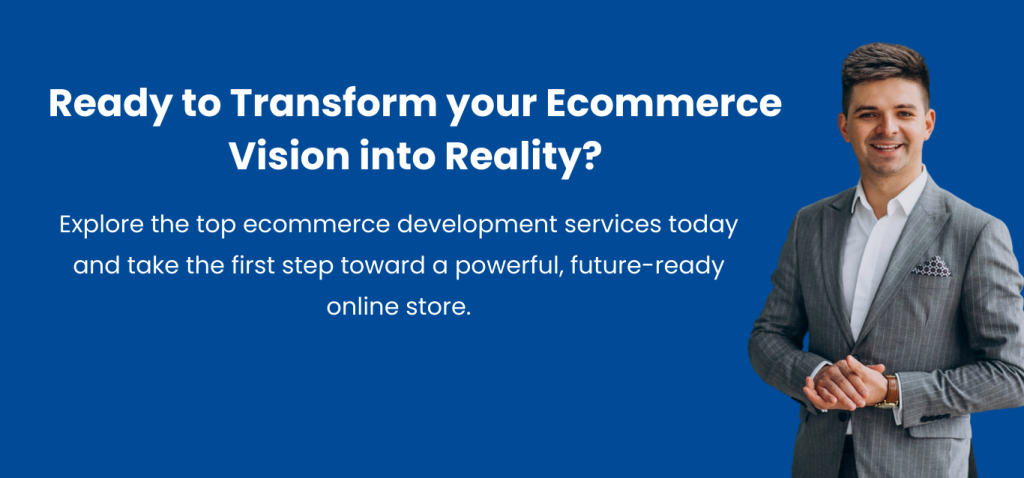 Ready to Transform your Ecommerce Vision into Reality?

Explore the top ecommerce development services today and take the first step toward a powerful, future-ready online store.